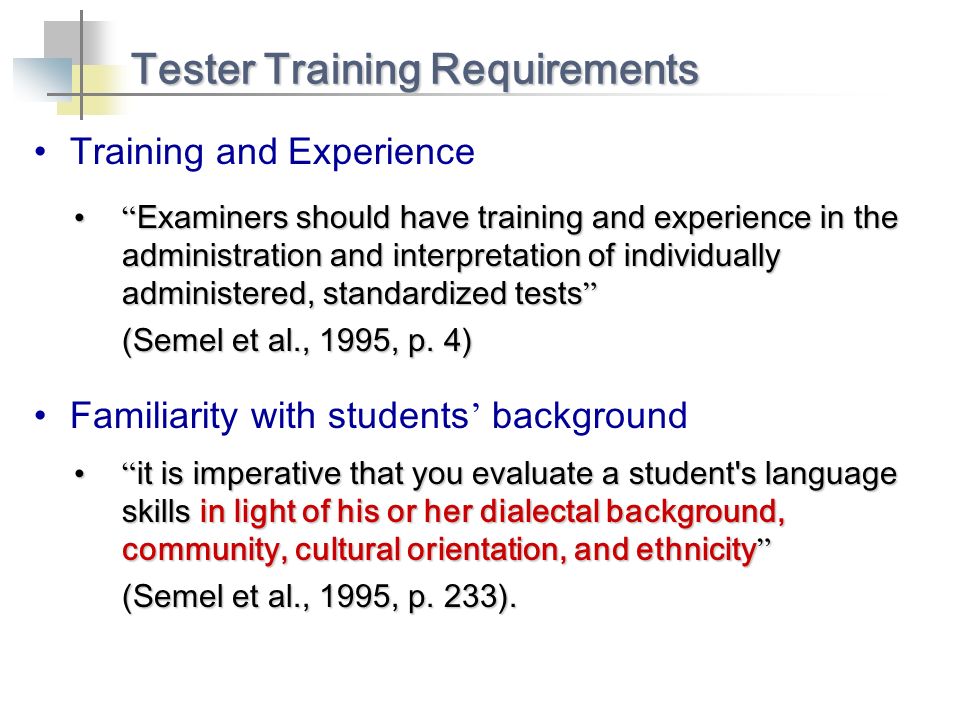 Tester Training Requirements

• Training and Experience

• “Examiners should have training and experience in the administration and interpretation of individually administered, standardized tests”

(Semel et al., 1995, p. 4)

• Familiarity with students’ background

• “it is imperative that you evaluate a student's language skills in light of his or her dialectal background, community, cultural orientation, and ethnicity”

(Semel et al., 1995, p. 233).